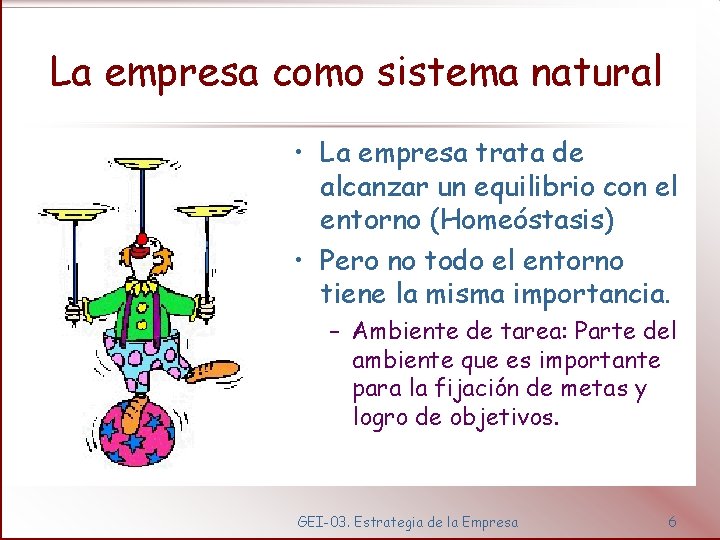 La empresa como sistema natural

• La empresa trata de alcanzar un equilibrio con el entorno (Homeóstasis)

• Pero no todo el entorno tiene la misma importancia.

– Ambiente de tarea: Parte del ambiente que es importante para la fijación de metas y logro de objetivos.

GEI-03. Estrategia de la Empresa

6